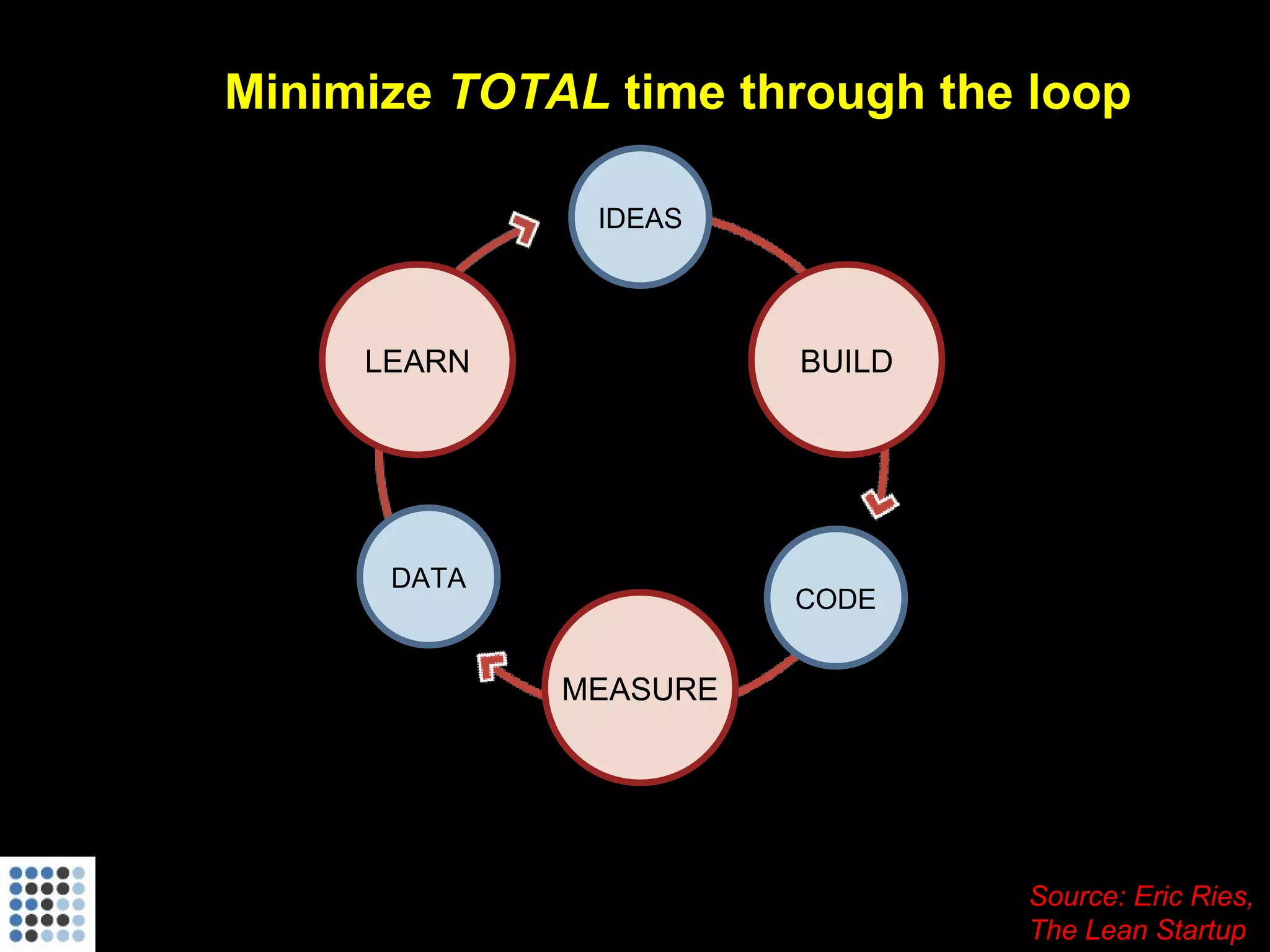 Minimize TOTAL time through the loop

IDEAS

BUILD

CODE

MEASURE

DATA

LEARN

Source: Eric Ries,
The Lean Startup